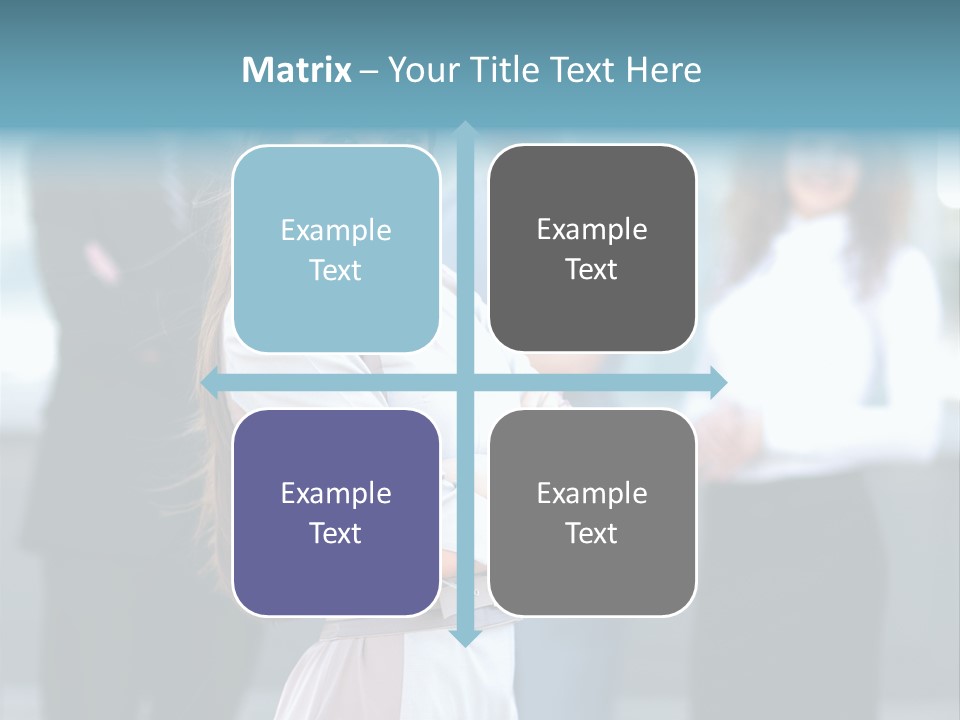 Matrix – Your Title Text Here

Example Text

Example Text

Example Text

Example Text